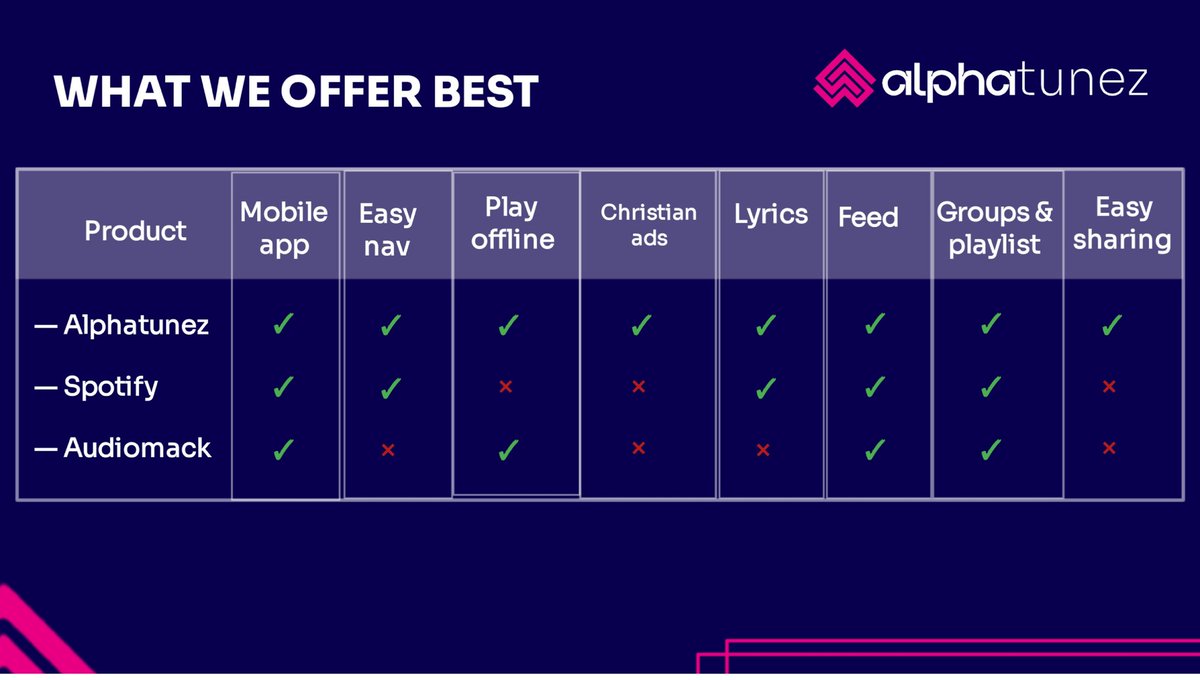 WHAT WE OFFER BEST

alphatunez

| Product | Mobile app | Easy nav | Play offline | Christian ads | Lyrics | Feed | Groups & playlist | Easy sharing |
|---|---|---|---|---|---|---|---|---|
| — Alphatunez | ✓ | ✓ | ✓ | ✓ | ✓ | ✓ | ✓ | ✓ |
| — Spotify | ✓ | ✓ | × | × | ✓ | ✓ | ✓ | × |
| — Audiomack | ✓ | × | ✓ | × | × | ✓ | ✓ | × |